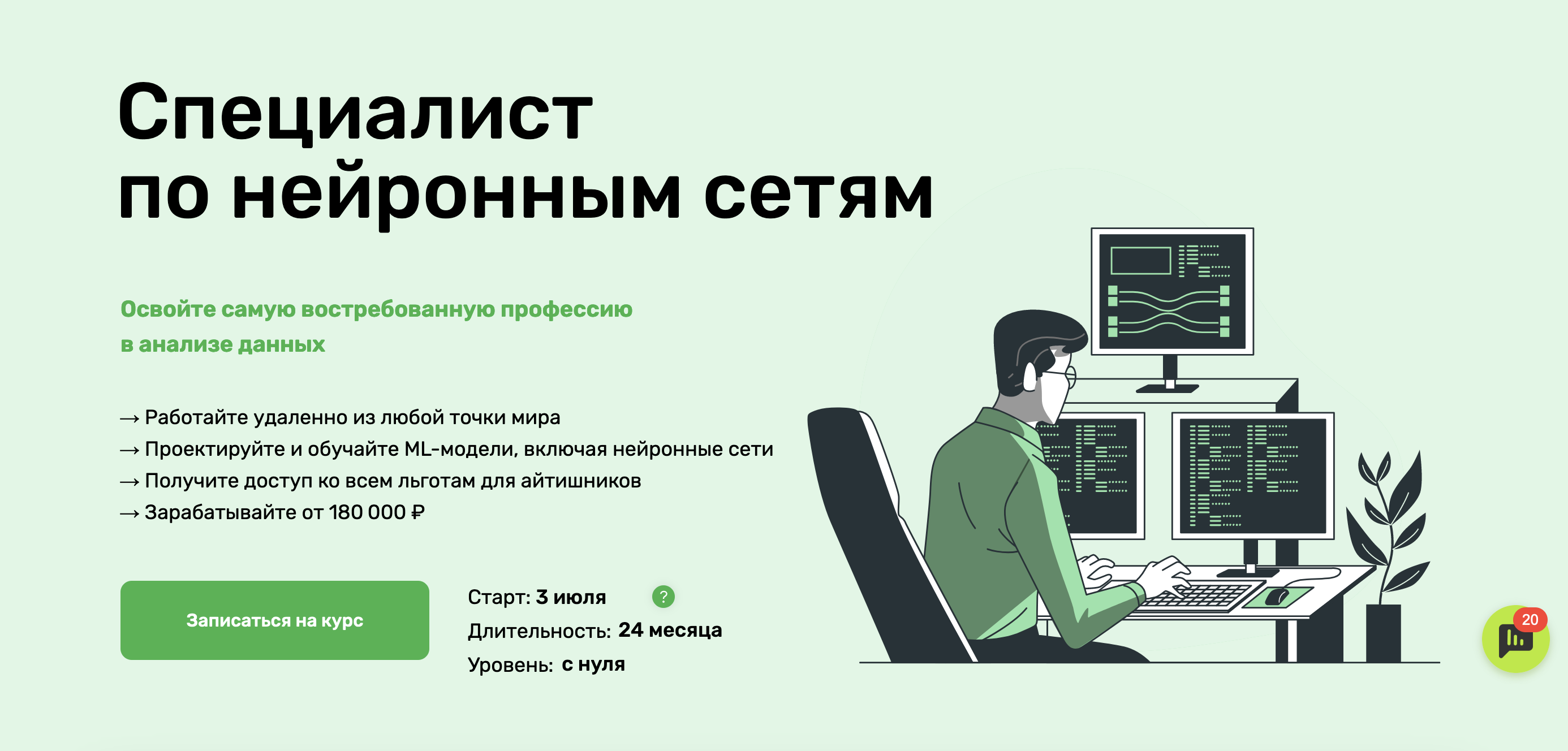 Специалист
по нейронным сетям

Освойте самую востребованную профессию
в анализе данных

→ Работайте удаленно из любой точки мира
→ Проектируйте и обучайте ML-модели, включая нейронные сети
→ Получите доступ ко всем льготам для айтишников
→ Зарабатывайте от 180 000 ₽

Записаться на курс

Старт: 3 июля ?
Длительность: 24 месяца
Уровень: с нуля

20